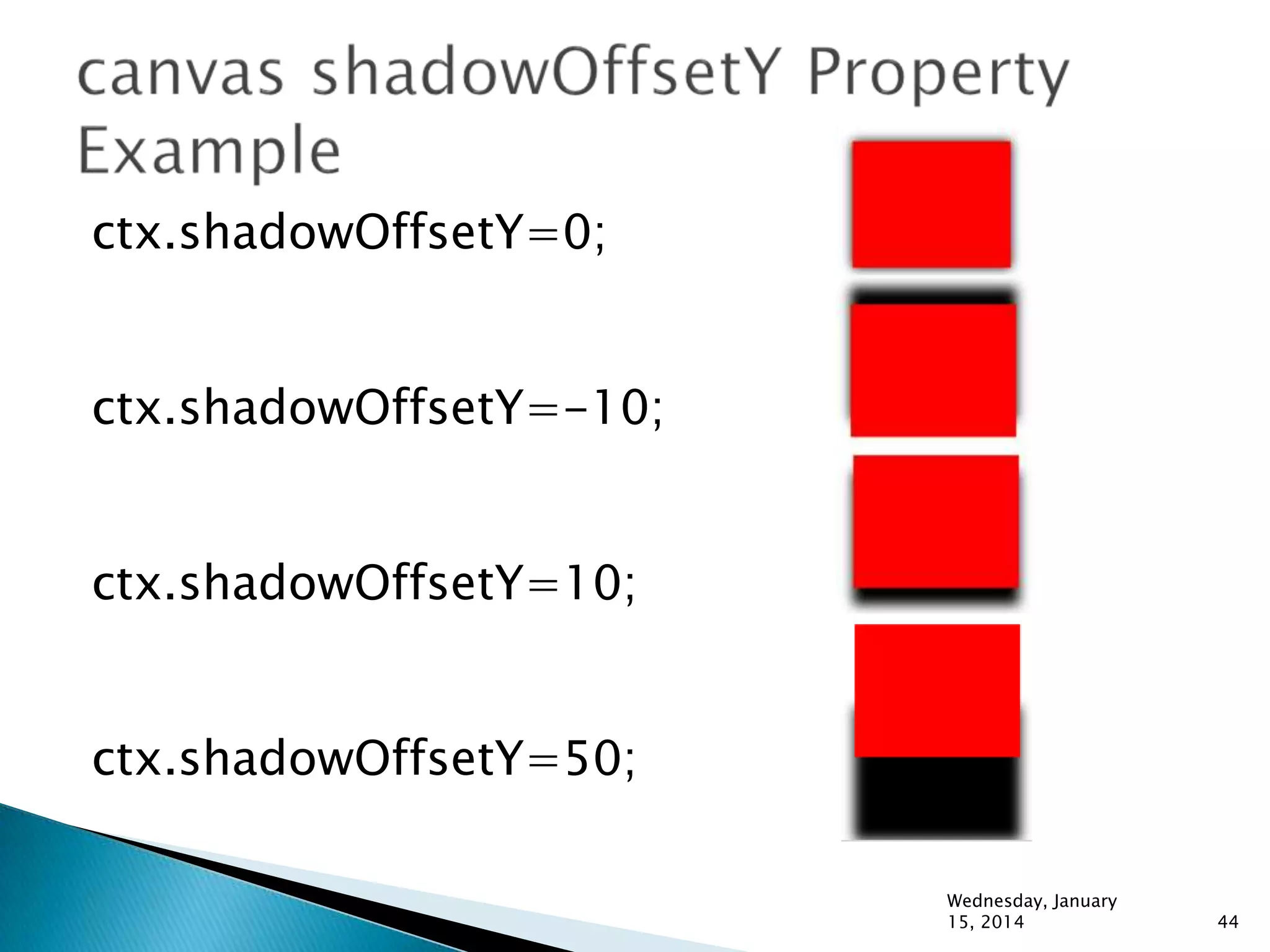 canvas shadowOffsetY Property Example

ctx.shadowOffsetY=0;

ctx.shadowOffsetY=-10;

ctx.shadowOffsetY=10;

ctx.shadowOffsetY=50;

Wednesday, January 15, 2014

44